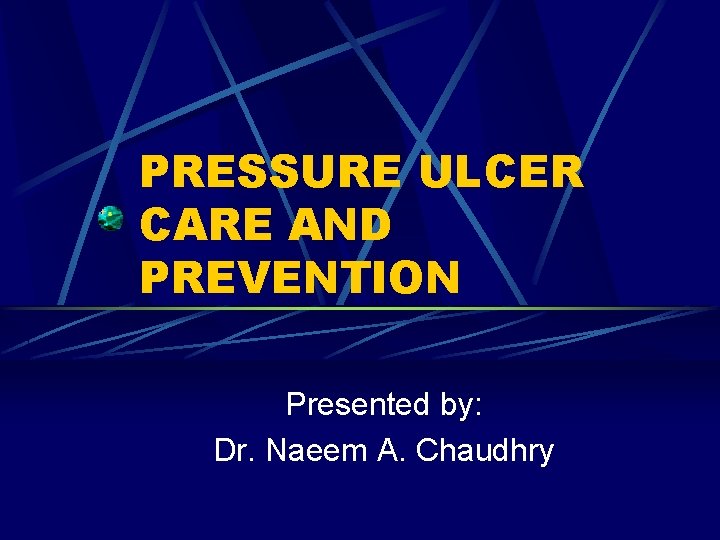 PRESSURE ULCER CARE AND PREVENTION

Presented by:
Dr. Naeem A. Chaudhry